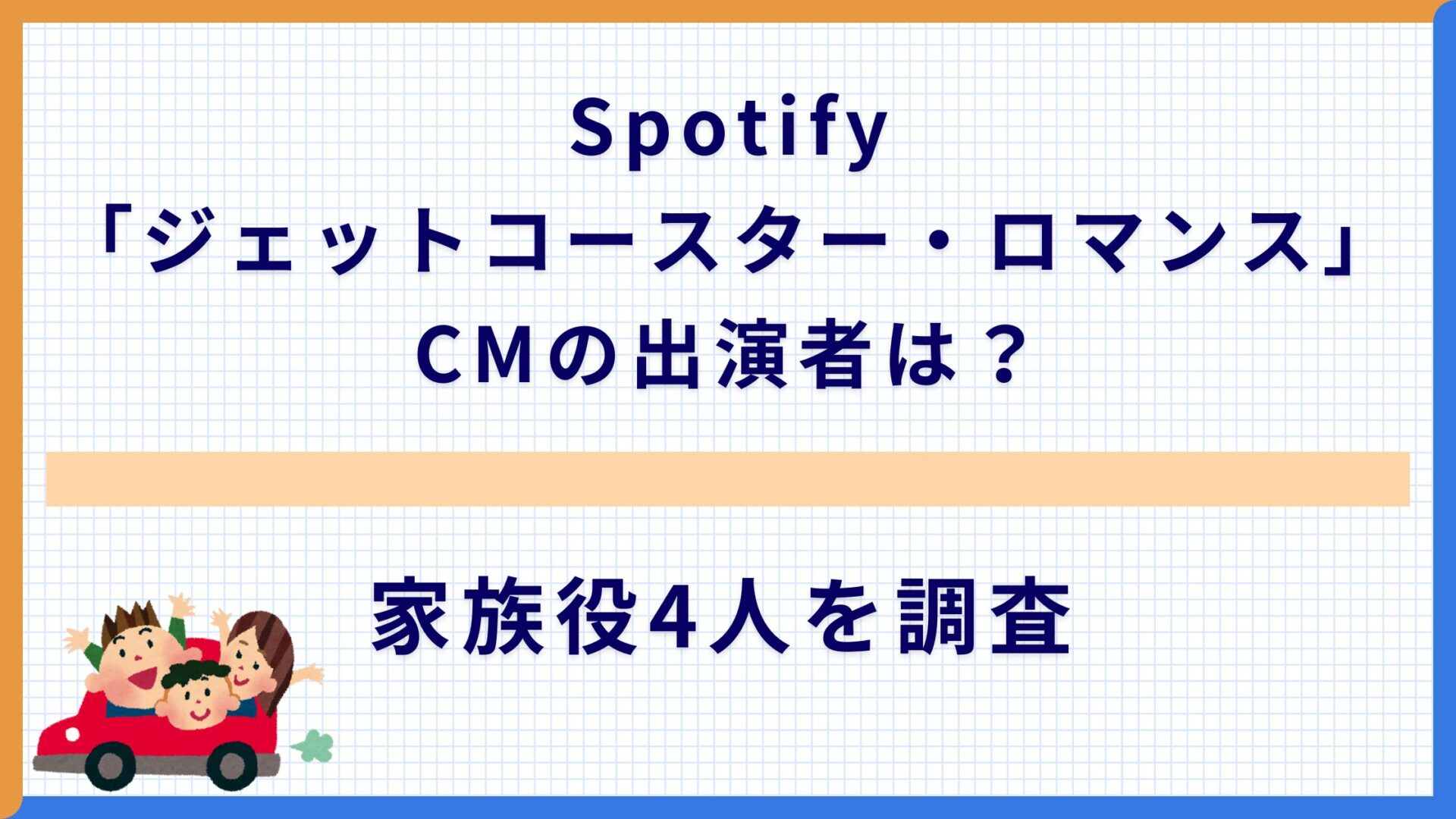 Spotify
「ジェットコースター・ロマンス」
CMの出演者は？

家族役4人を調査